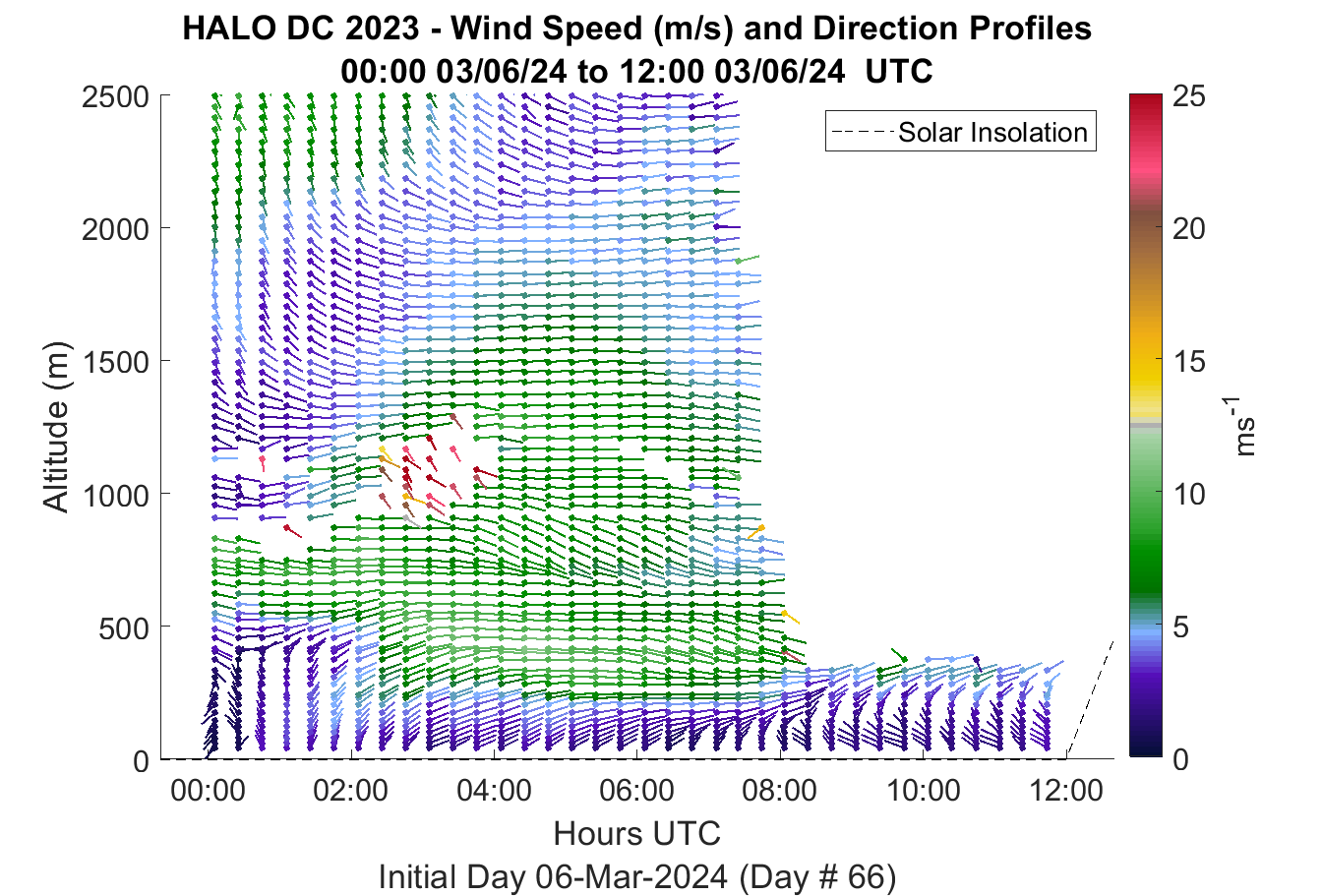 HALO DC 2023 - Wind Speed (m/s) and Direction Profiles
00:00 03/06/24 to 12:00 03/06/24 UTC

Solar Insolation

Altitude (m)

2500
2000
1500
1000
500
0

00:00
02:00
04:00
06:00
08:00
10:00
12:00

Hours UTC

Initial Day 06-Mar-2024 (Day # 66)

25
20
15
10
5
0

$ms^{-1}$